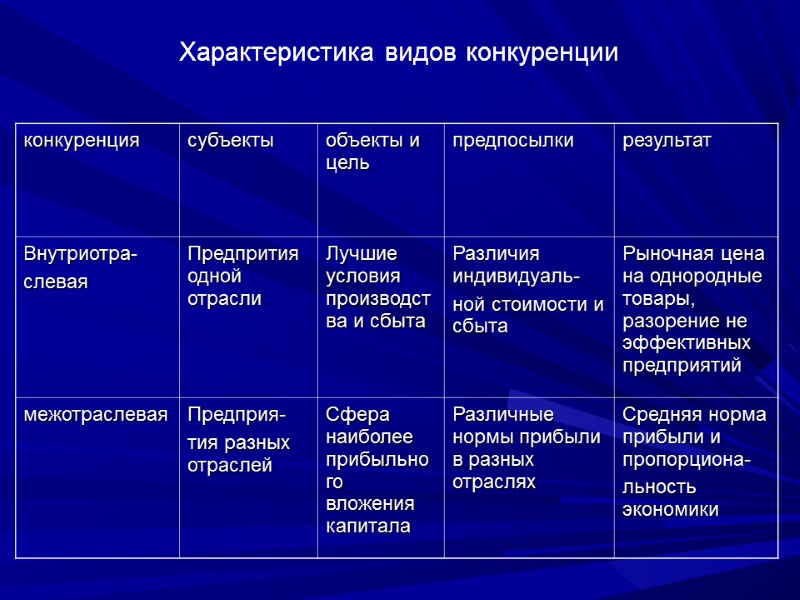 Характеристика видов конкуренции

| конкуренция | субъекты | объекты и цель | предпосылки | результат |
|---|---|---|---|---|
| Внутриотраслевая | Предпрития одной отрасли | Лучшие условия производства и сбыта | Различия индивидуальной стоимости и сбыта | Рыночная цена на однородные товары, разорение не эффективных предприятий |
| межотраслевая | Предприятия разных отраслей | Сфера наиболее прибыльного вложения капитала | Различные нормы прибыли в разных отраслях | Средняя норма прибыли и пропорциональность экономики |